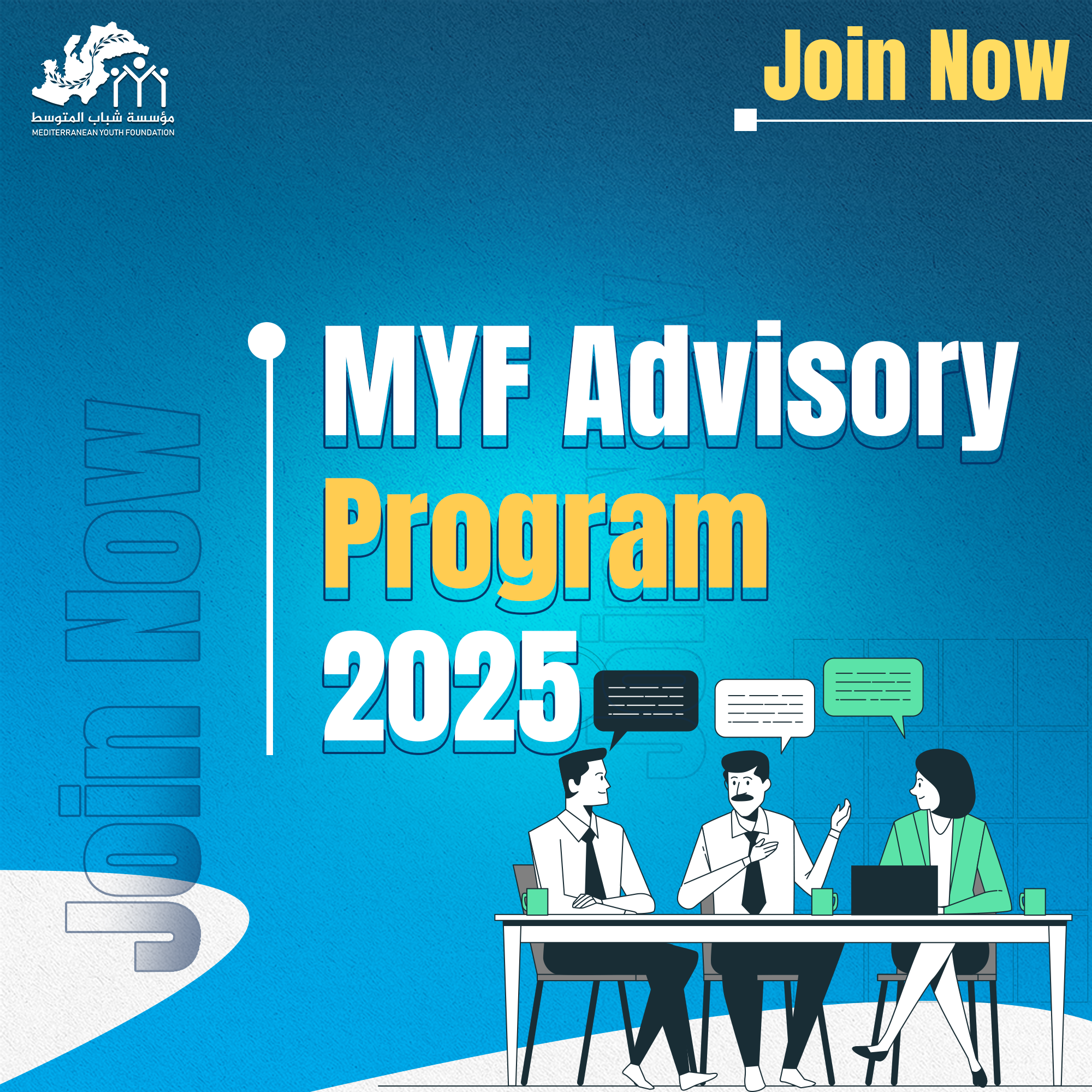 مؤسسة شباب المتوسط
MEDITERRANEAN YOUTH FOUNDATION

Join Now

Join Now

MYF Advisory Program 2025